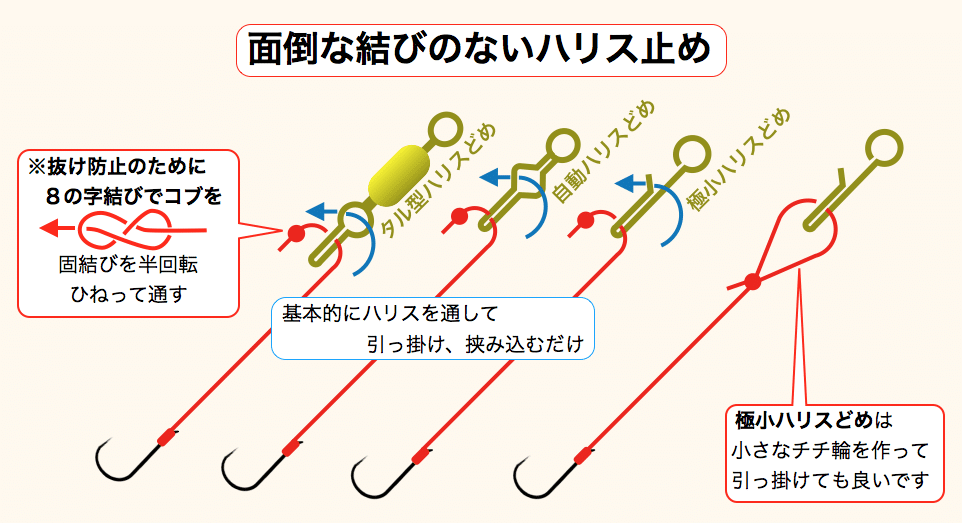 面倒な結びのないハリス止め

※抜け防止のために
8の字結びでコブを
固結びを半回転
ひねって通す

タル型ハリスどめ

自動ハリスどめ

極小ハリスどめ

基本的にハリスを通して
引っ掛け、挟み込むだけ

極小ハリスどめは
小さなチチ輪を作って
引っ掛けても良いです